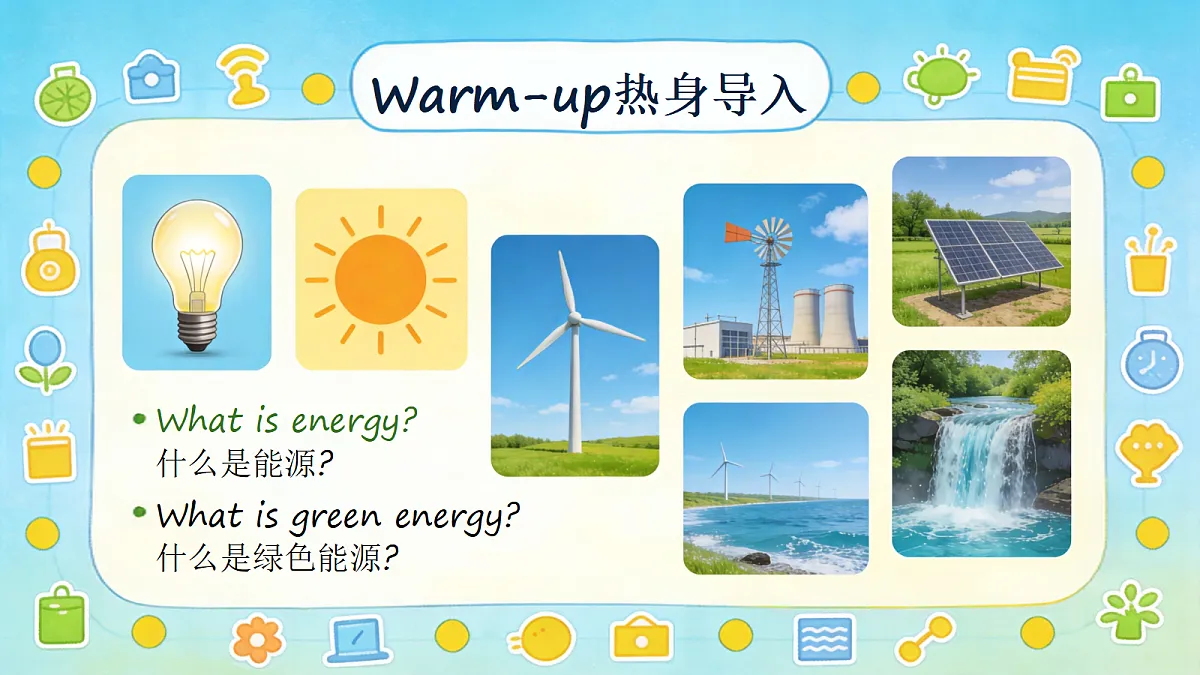 Warm-up热身导入

• What is energy?
什么是能源?

• What is green energy?
什么是绿色能源?